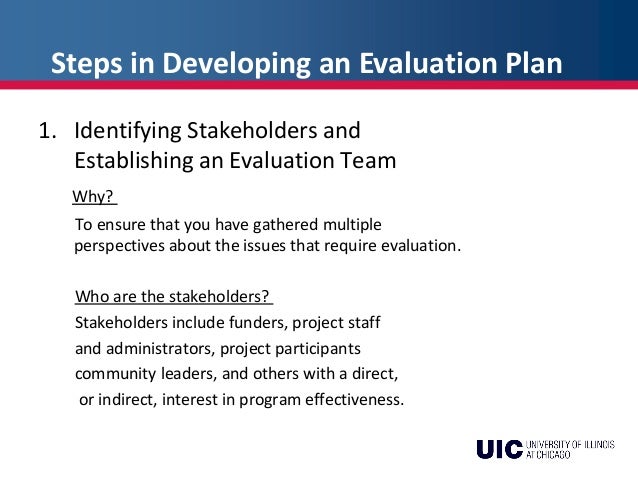 Steps in Developing an Evaluation Plan

1. Identifying Stakeholders and Establishing an Evaluation Team

Why?

To ensure that you have gathered multiple perspectives about the issues that require evaluation.

Who are the stakeholders?

Stakeholders include funders, project staff and administrators, project participants community leaders, and others with a direct, or indirect, interest in program effectiveness.

UIC UNIVERSITY OF ILLINOIS AT CHICAGO